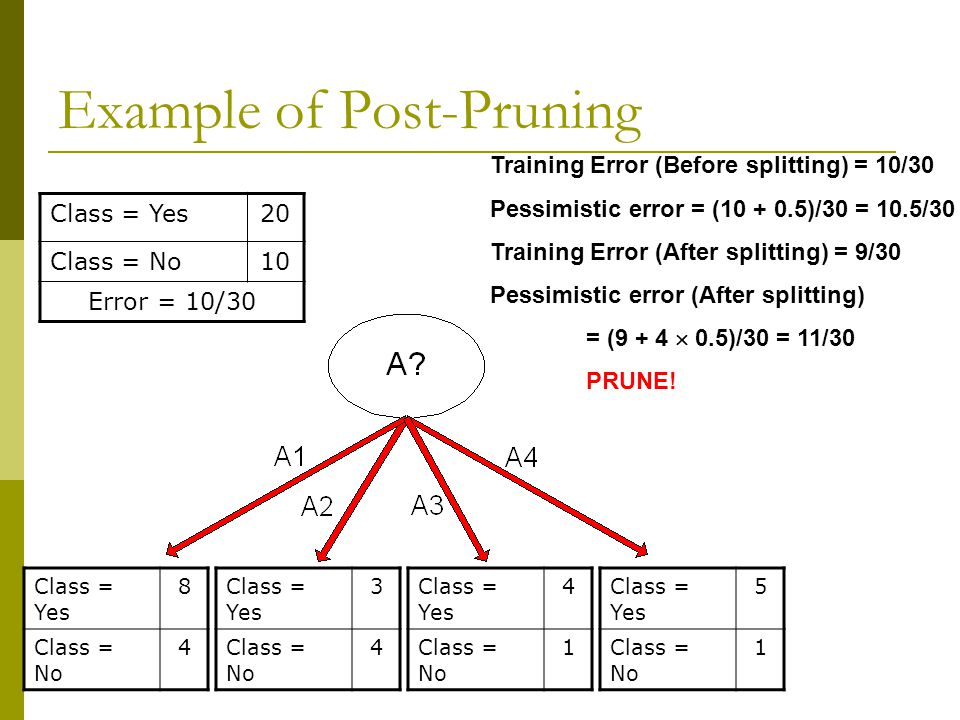 Example of Post-Pruning

| Class = Yes | 20 |
|---|---|
| Class = No | 10 |
| Error = 10/30 | |

Training Error (Before splitting) = 10/30

Pessimistic error = (10 + 0.5)/30 = 10.5/30

Training Error (After splitting) = 9/30

Pessimistic error (After splitting)

= (9 + 4 $\times$ 0.5)/30 = 11/30

PRUNE!

A?

A1

A2

A3

A4

| Class = Yes | 8 |
|---|---|
| Class = No | 4 |

| Class = Yes | 3 |
|---|---|
| Class = No | 4 |

| Class = Yes | 4 |
|---|---|
| Class = No | 1 |

| Class = Yes | 5 |
|---|---|
| Class = No | 1 |